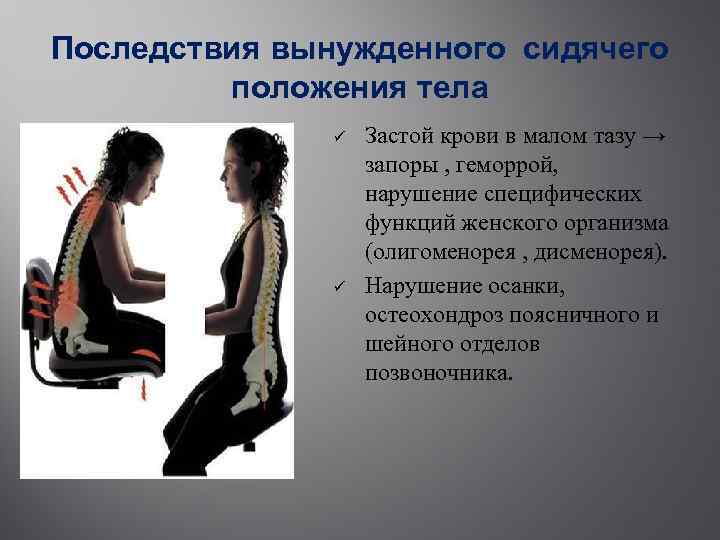 Последствия вынужденного сидячего положения тела

✓ Застой крови в малом тазу → запоры , геморрой, нарушение специфических функций женского организма (олигоменорея , дисменорея).

✓ Нарушение осанки, остеохондроз поясничного и шейного отделов позвоночника.